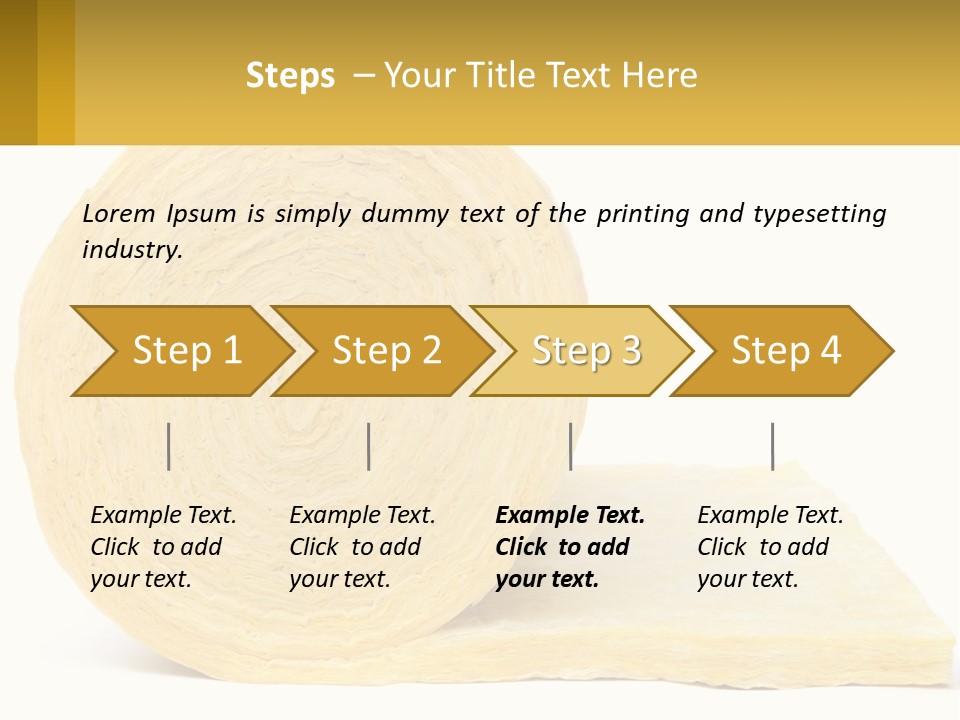 Steps – Your Title Text Here

Lorem Ipsum is simply dummy text of the printing and typesetting industry.

Step 1

Step 2

Step 3

Step 4

Example Text. Click to add your text.

Example Text. Click to add your text.

Example Text. Click to add your text.

Example Text. Click to add your text.